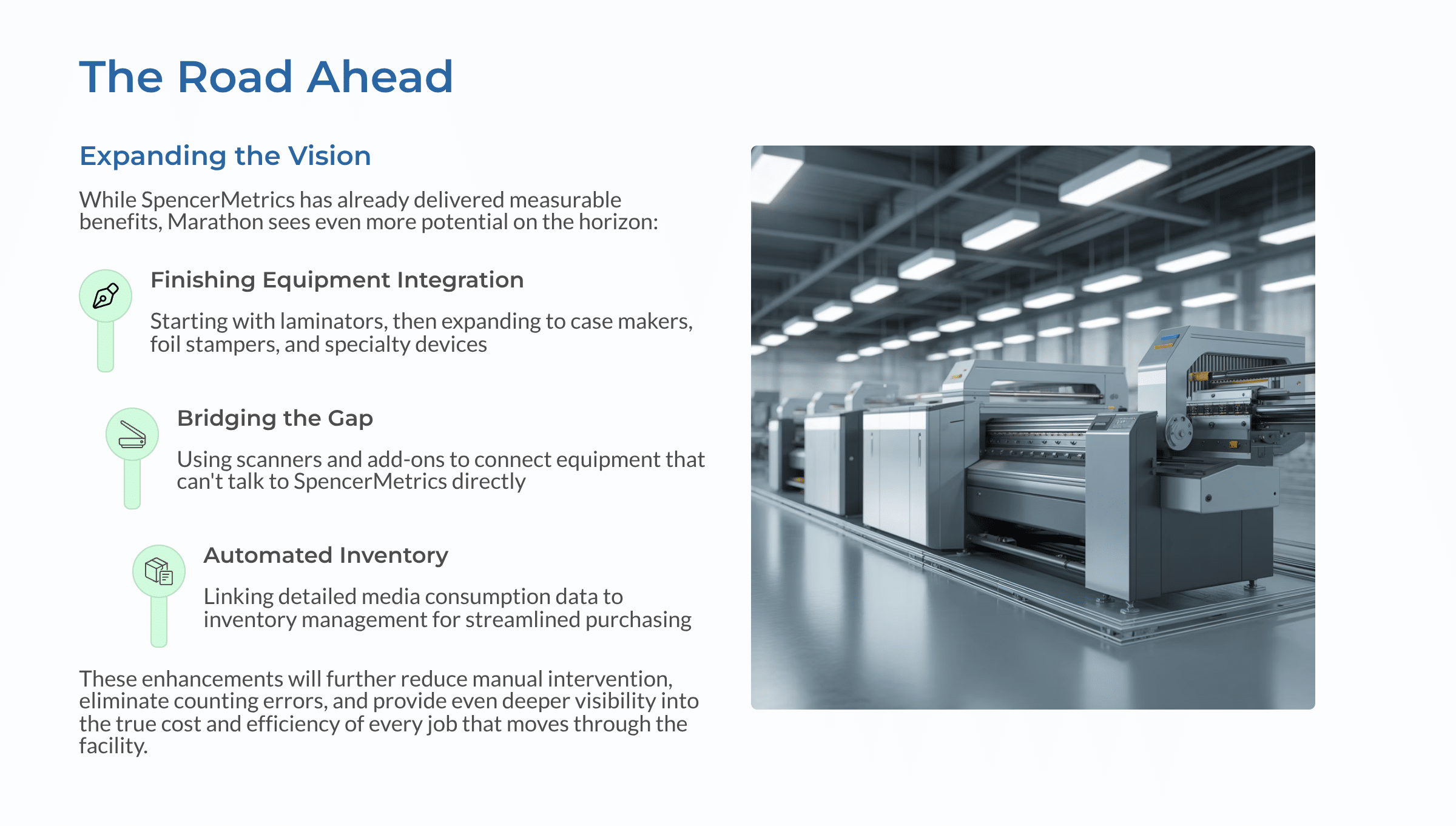 The Road Ahead

Expanding the Vision

While SpencerMetrics has already delivered measurable benefits, Marathon sees even more potential on the horizon:

Finishing Equipment Integration

Starting with laminators, then expanding to case makers, foil stampers, and specialty devices

Bridging the Gap

Using scanners and add-ons to connect equipment that can't talk to SpencerMetrics directly

Automated Inventory

Linking detailed media consumption data to inventory management for streamlined purchasing

These enhancements will further reduce manual intervention, eliminate counting errors, and provide even deeper visibility into the true cost and efficiency of every job that moves through the facility.